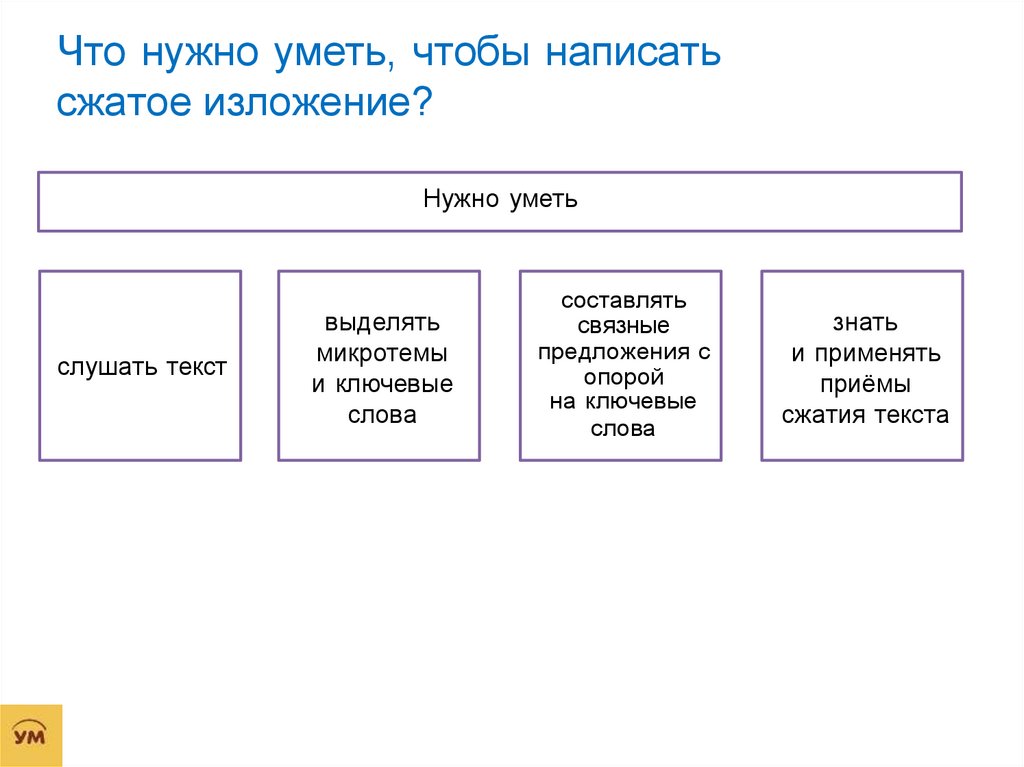 Что нужно уметь, чтобы написать сжатое изложение?

Нужно уметь

слушать текст

выделять микротемы и ключевые слова

составлять связные предложения с опорой на ключевые слова

знать и применять приёмы сжатия текста

УМ